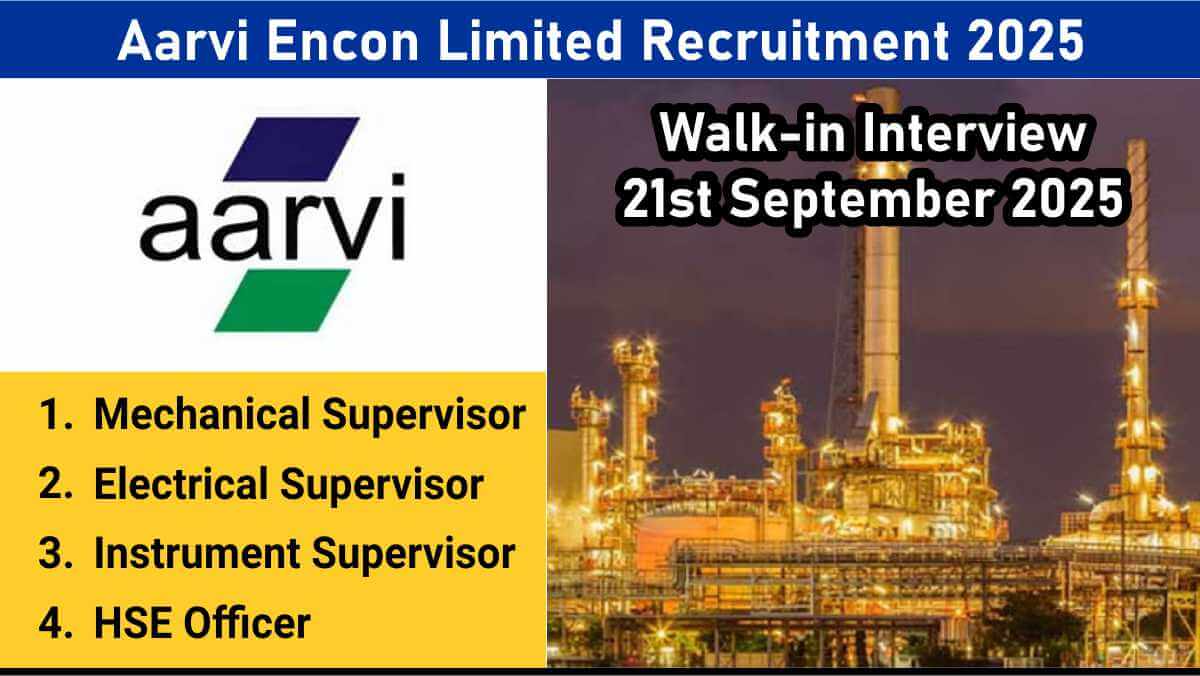 Aarvi Encon Limited Recruitment 2025

aarvi

Walk-in Interview
21st September 2025

1. Mechanical Supervisor
2. Electrical Supervisor
3. Instrument Supervisor
4. HSE Officer